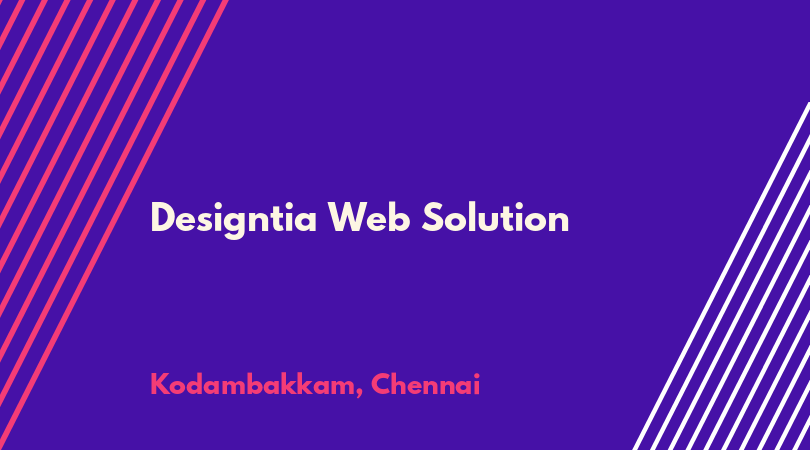 Designtia Web Solution

Kodambakkam, Chennai